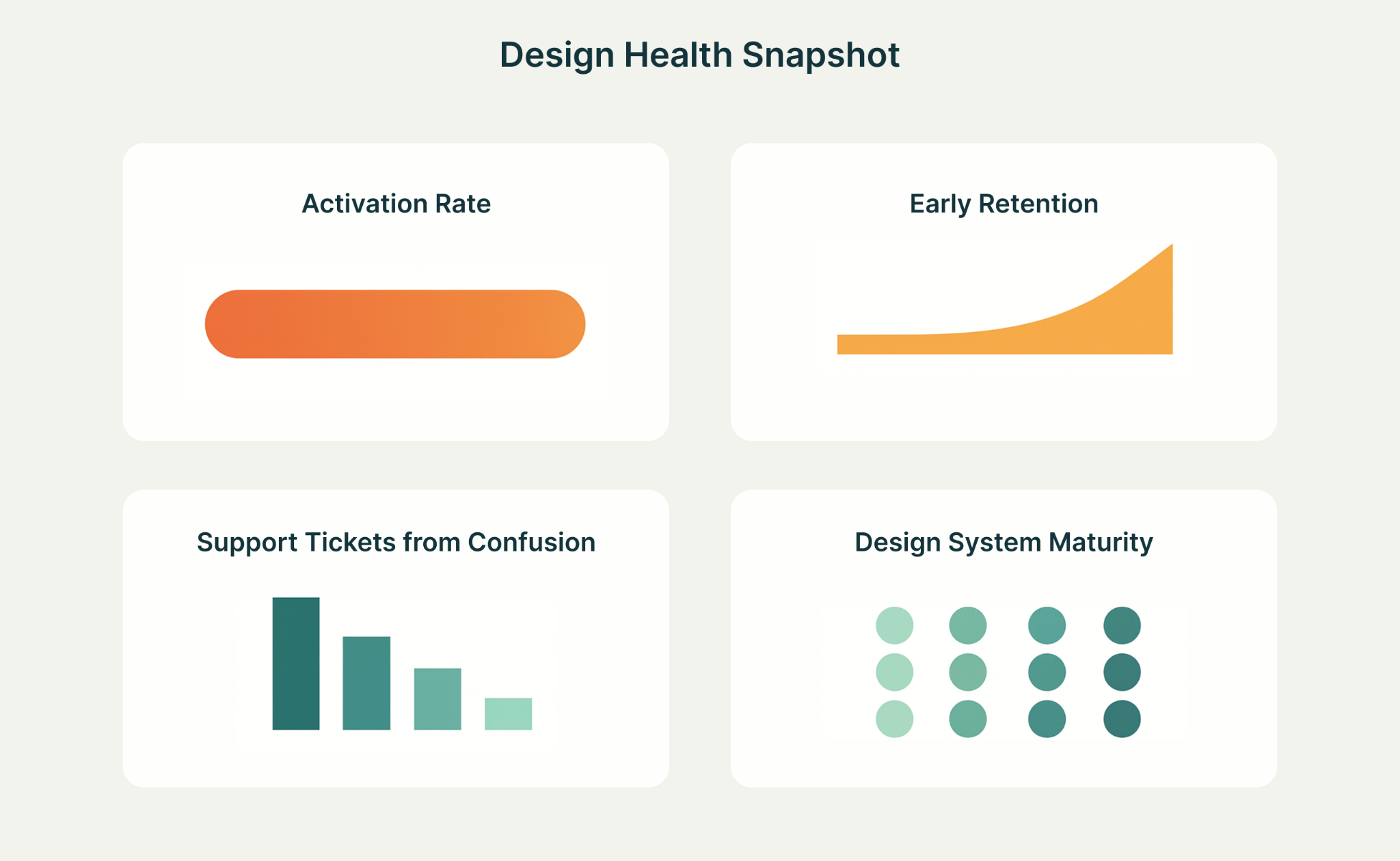 Design Health Snapshot

Activation Rate

Early Retention

Support Tickets from Confusion

Design System Maturity